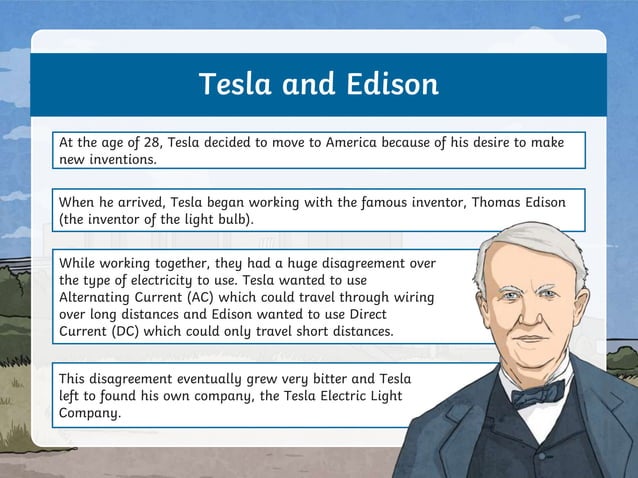 Tesla and Edison

At the age of 28, Tesla decided to move to America because of his desire to make new inventions.

When he arrived, Tesla began working with the famous inventor, Thomas Edison (the inventor of the light bulb).

While working together, they had a huge disagreement over the type of electricity to use. Tesla wanted to use Alternating Current (AC) which could travel through wiring over long distances and Edison wanted to use Direct Current (DC) which could only travel short distances.

This disagreement eventually grew very bitter and Tesla left to found his own company, the Tesla Electric Light Company.